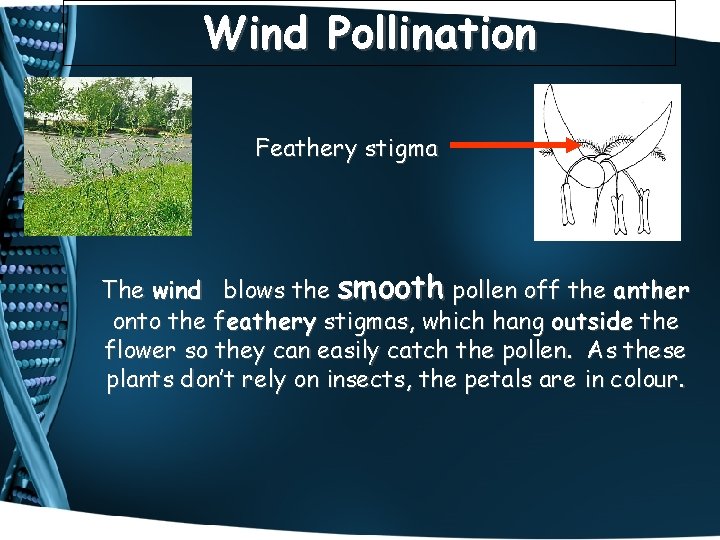 Wind Pollination

Feathery stigma

The wind blows the smooth pollen off the anther onto the feathery stigmas, which hang outside the flower so they can easily catch the pollen. As these plants don't rely on insects, the petals are in colour.